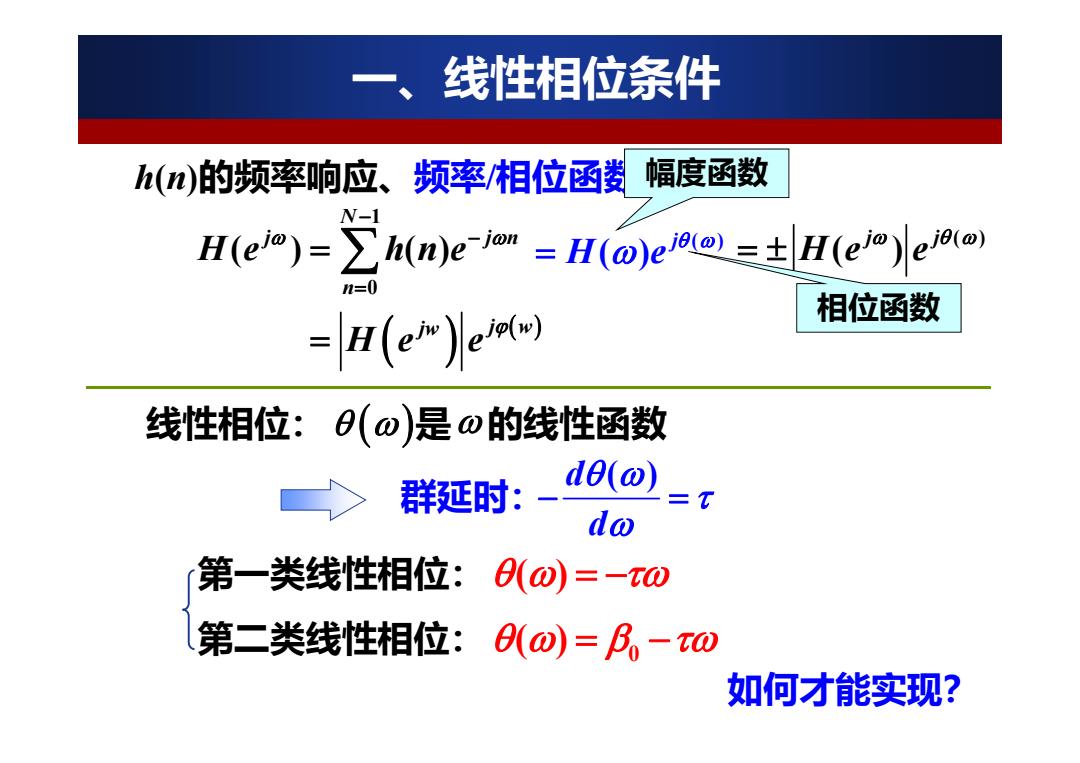 一、线性相位条件

$h(n)$的频率响应、频率/相位函数

幅度函数

$H(e^{j\omega}) = \sum_{n=0}^{N-1} h(n)e^{-j\omega n} = H(\omega)e^{j\theta(\omega)} = \pm\left|H(e^{j\omega})\right|e^{j\theta(\omega)}$

相位函数

$= \left|H\left(e^{jw}\right)\right|e^{j\varphi(w)}$

线性相位：$\theta(\omega)$是$\omega$的线性函数

群延时：$-\frac{d\theta(\omega)}{d\omega} = \tau$

第一类线性相位：$\theta(\omega) = -\tau\omega$

第二类线性相位：$\theta(\omega) = \beta_0 - \tau\omega$

如何才能实现?